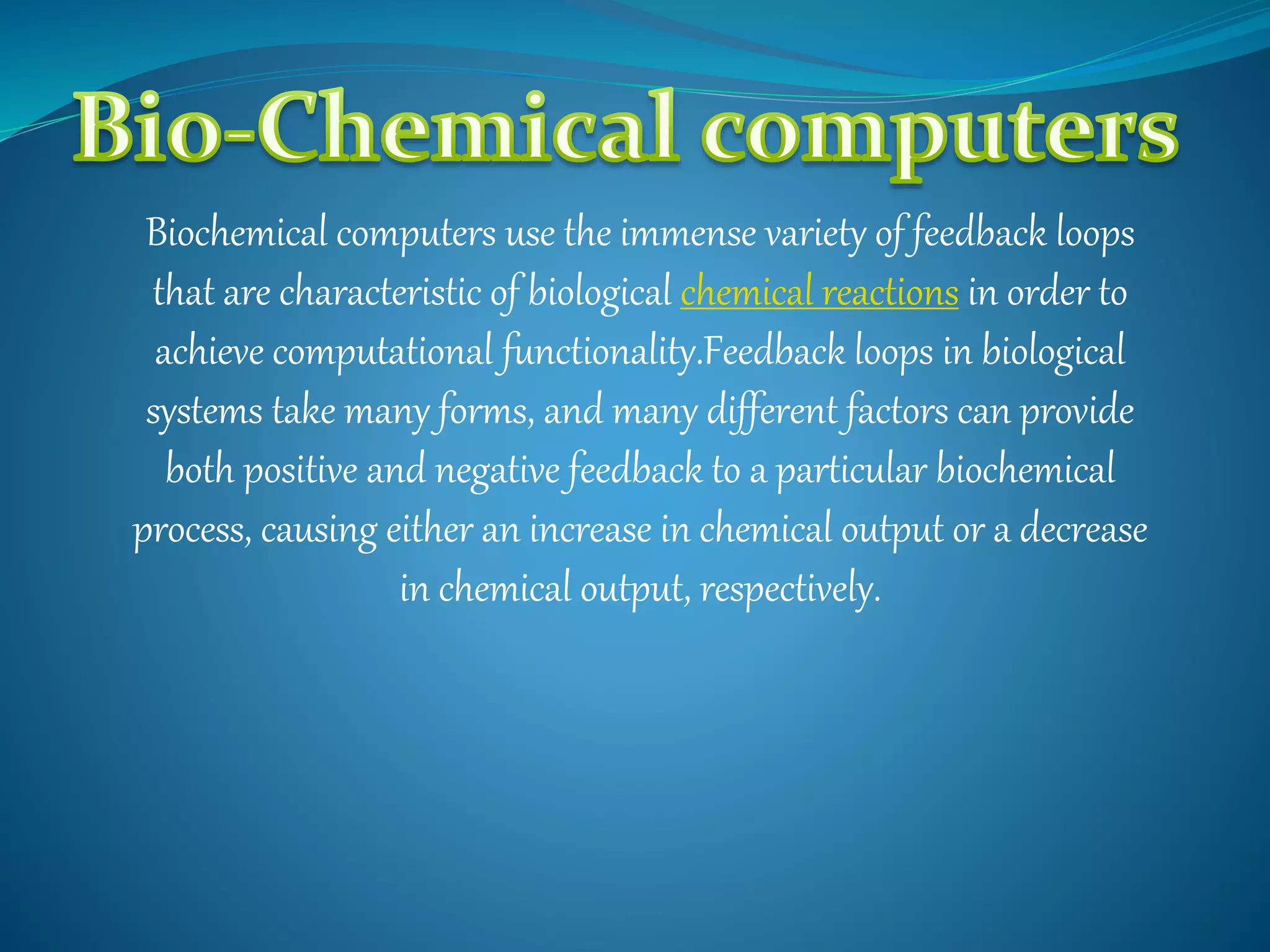 Bio-Chemical computers

Biochemical computers use the immense variety of feedback loops that are characteristic of biological chemical reactions in order to achieve computational functionality.Feedback loops in biological systems take many forms, and many different factors can provide both positive and negative feedback to a particular biochemical process, causing either an increase in chemical output or a decrease in chemical output, respectively.